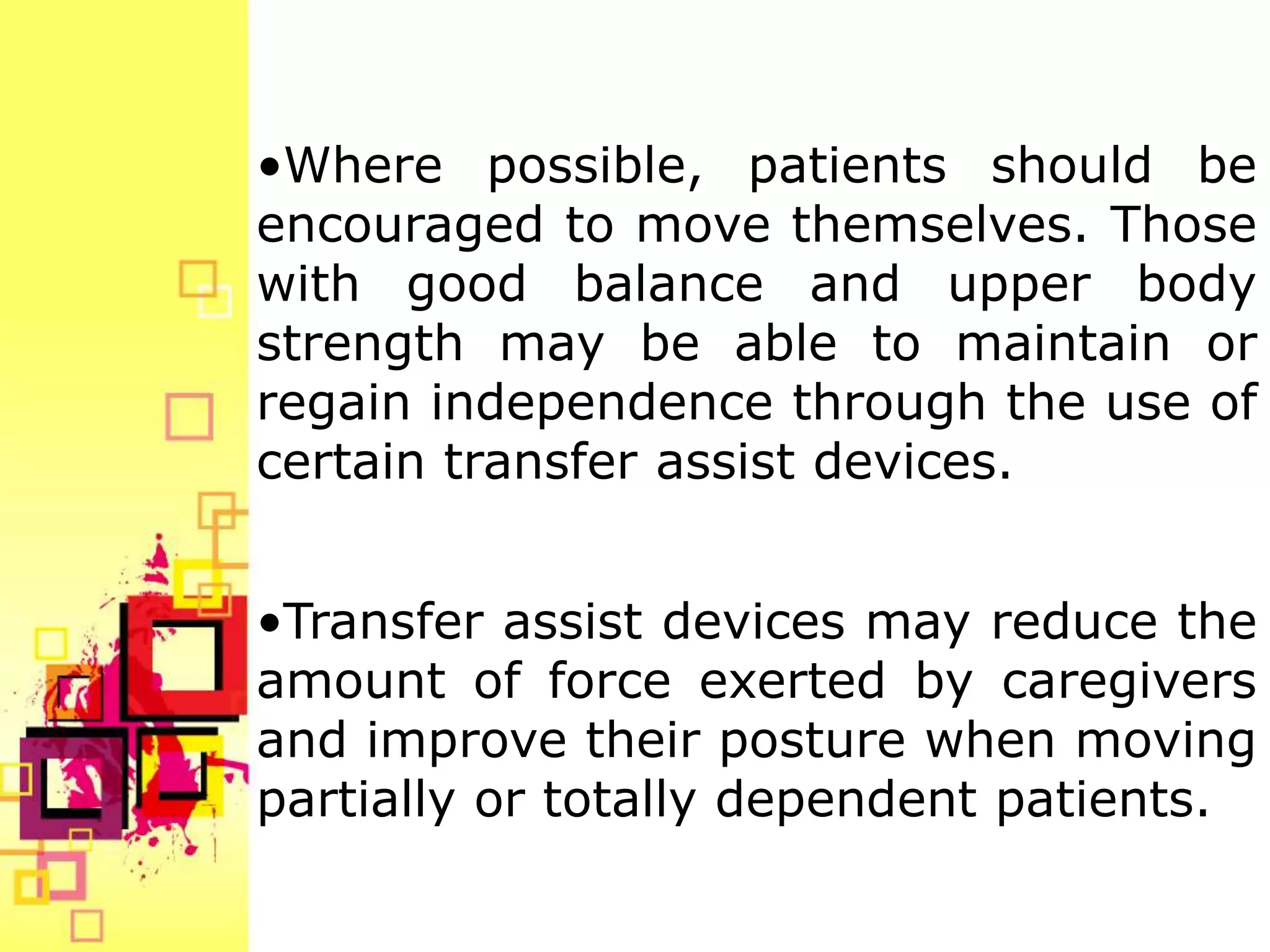 •Where possible, patients should be encouraged to move themselves. Those with good balance and upper body strength may be able to maintain or regain independence through the use of certain transfer assist devices.

•Transfer assist devices may reduce the amount of force exerted by caregivers and improve their posture when moving partially or totally dependent patients.